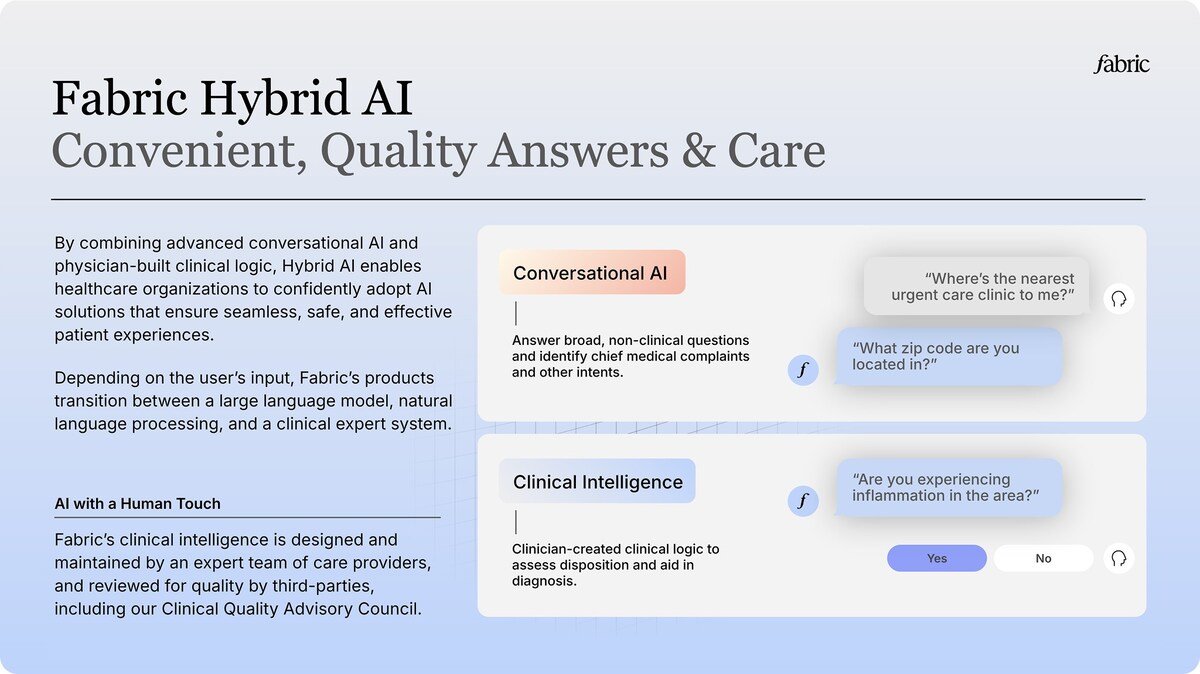 fabric

Fabric Hybrid AI
Convenient, Quality Answers & Care

By combining advanced conversational AI and physician-built clinical logic, Hybrid AI enables healthcare organizations to confidently adopt AI solutions that ensure seamless, safe, and effective patient experiences.

Depending on the user's input, Fabric's products transition between a large language model, natural language processing, and a clinical expert system.

AI with a Human Touch

Fabric's clinical intelligence is designed and maintained by an expert team of care providers, and reviewed for quality by third-parties, including our Clinical Quality Advisory Council.

Conversational AI

Answer broad, non-clinical questions and identify chief medical complaints and other intents.

"Where's the nearest urgent care clinic to me?"

f

"What zip code are you located in?"

Clinical Intelligence

Clinician-created clinical logic to assess disposition and aid in diagnosis.

f

"Are you experiencing inflammation in the area?"

Yes

No